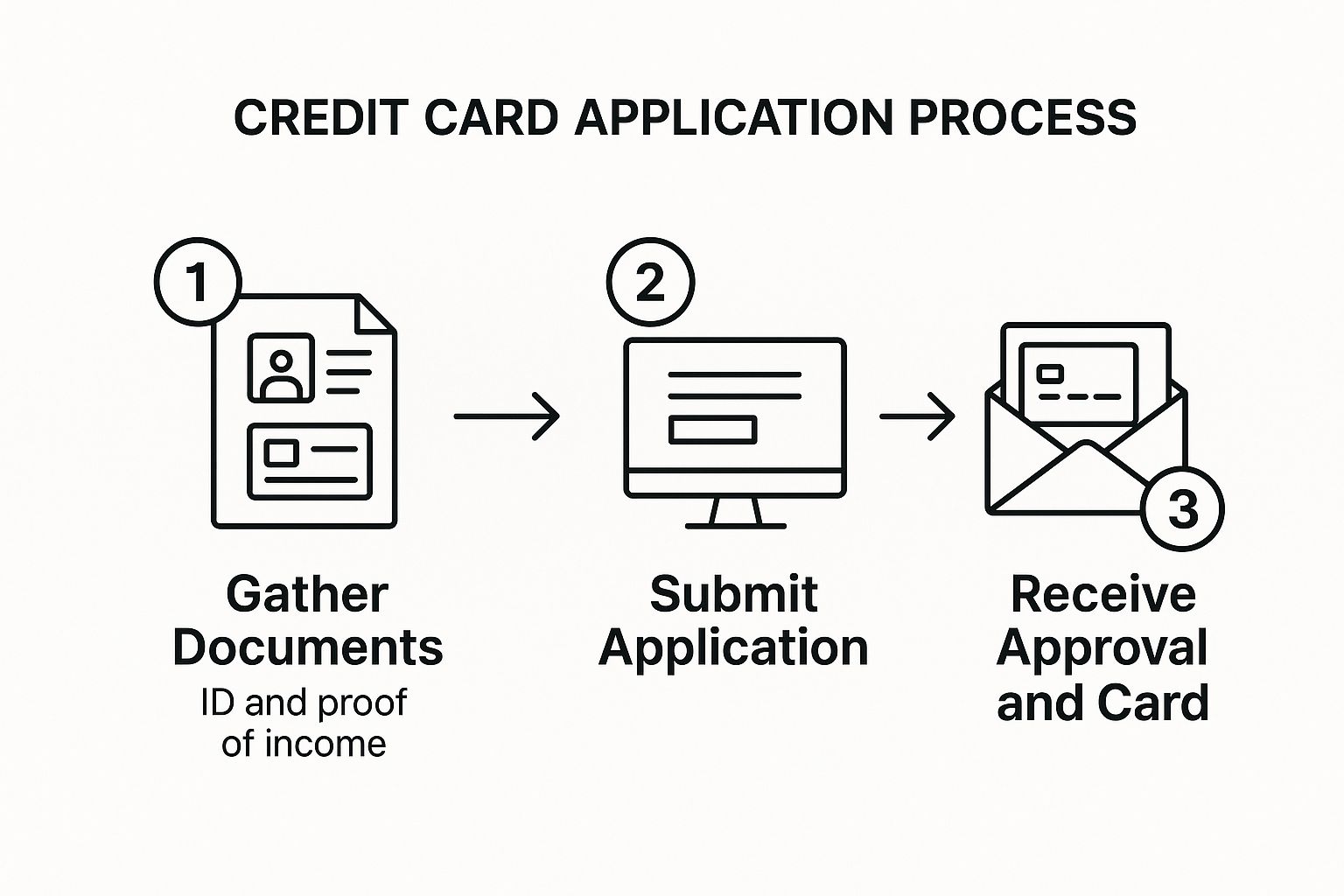 CREDIT CARD APPLICATION PROCESS

1

Gather Documents
ID and proof of income

2

Submit Application

3

Receive Approval and Card